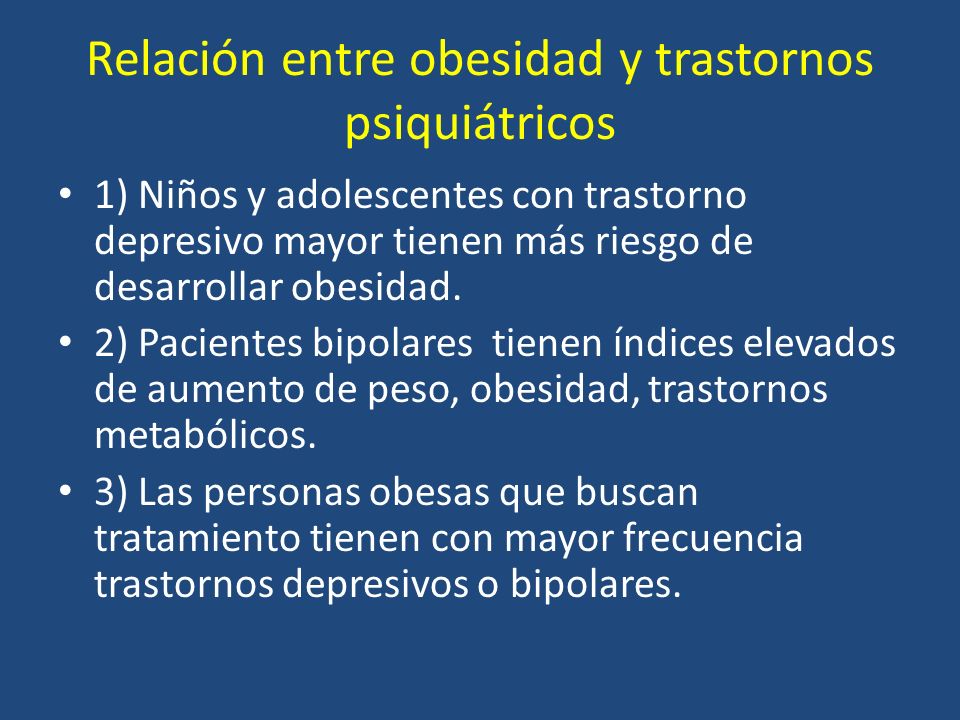 Relación entre obesidad y trastornos psiquiátricos

• 1) Niños y adolescentes con trastorno depresivo mayor tienen más riesgo de desarrollar obesidad.

• 2) Pacientes bipolares tienen índices elevados de aumento de peso, obesidad, trastornos metabólicos.

• 3) Las personas obesas que buscan tratamiento tienen con mayor frecuencia trastornos depresivos o bipolares.